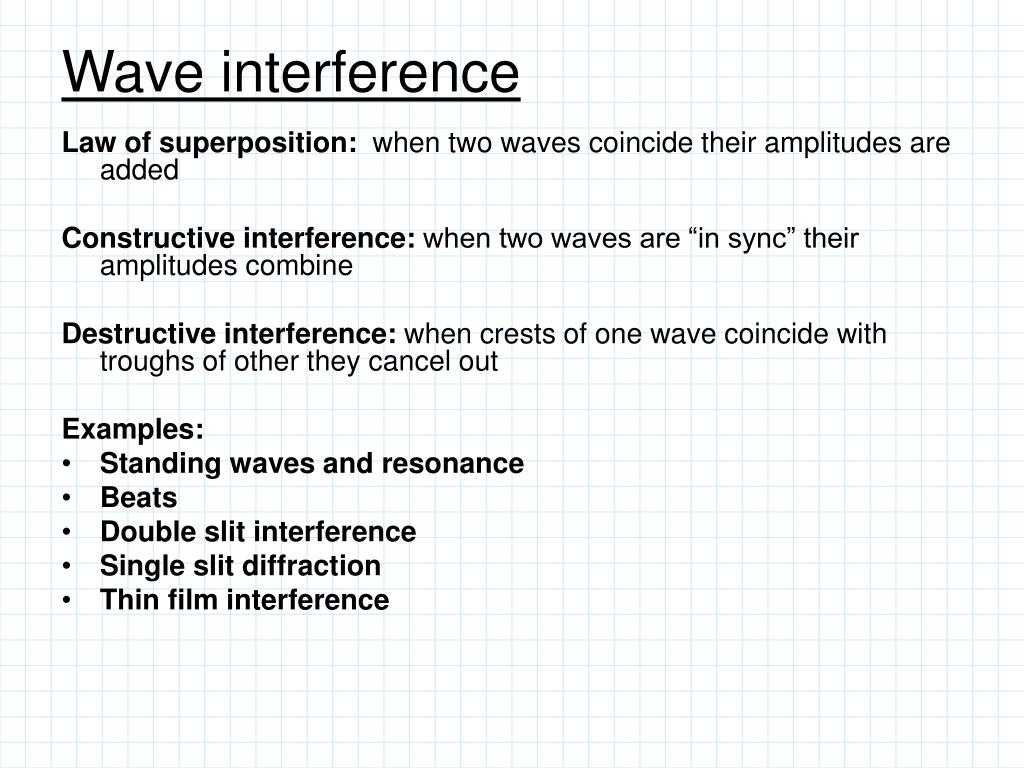 Wave interference

Law of superposition: when two waves coincide their amplitudes are added

Constructive interference: when two waves are “in sync” their amplitudes combine

Destructive interference: when crests of one wave coincide with troughs of other they cancel out

Examples:
• Standing waves and resonance
• Beats
• Double slit interference
• Single slit diffraction
• Thin film interference